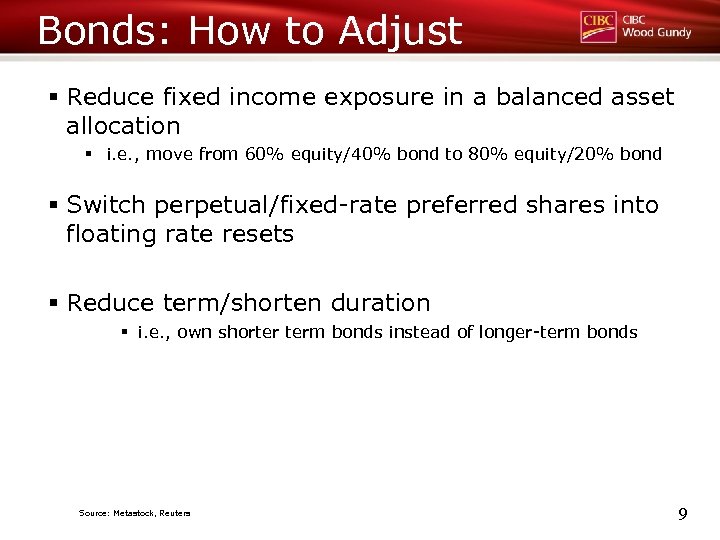 Bonds: How to Adjust

CIBC CIBC Wood Gundy

▪ Reduce fixed income exposure in a balanced asset allocation

▪ i.e., move from 60% equity/40% bond to 80% equity/20% bond

▪ Switch perpetual/fixed-rate preferred shares into floating rate resets

▪ Reduce term/shorten duration

▪ i.e., own shorter term bonds instead of longer-term bonds

Source: Metastock, Reuters

9